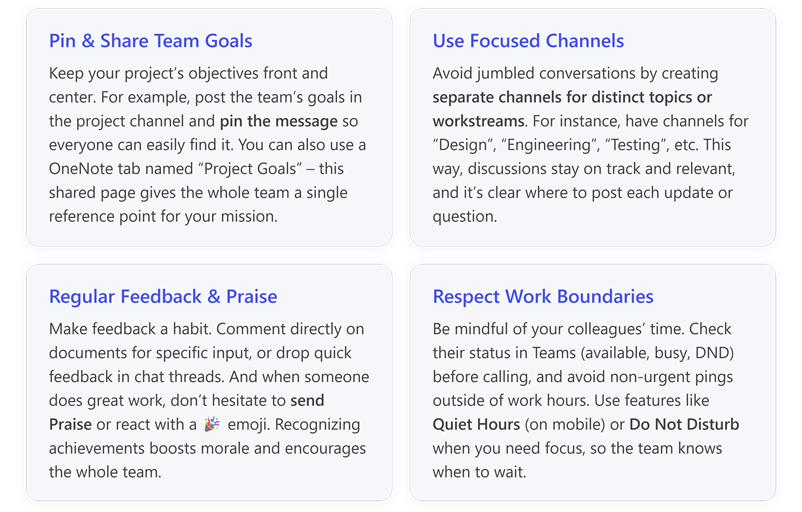 Pin & Share Team Goals

Keep your project's objectives front and center. For example, post the team's goals in the project channel and pin the message so everyone can easily find it. You can also use a OneNote tab named "Project Goals" – this shared page gives the whole team a single reference point for your mission.

Use Focused Channels

Avoid jumbled conversations by creating separate channels for distinct topics or workstreams. For instance, have channels for "Design", "Engineering", "Testing", etc. This way, discussions stay on track and relevant, and it's clear where to post each update or question.

Regular Feedback & Praise

Make feedback a habit. Comment directly on documents for specific input, or drop quick feedback in chat threads. And when someone does great work, don't hesitate to send Praise or react with a 🎉 emoji. Recognizing achievements boosts morale and encourages the whole team.

Respect Work Boundaries

Be mindful of your colleagues' time. Check their status in Teams (available, busy, DND) before calling, and avoid non-urgent pings outside of work hours. Use features like Quiet Hours (on mobile) or Do Not Disturb when you need focus, so the team knows when to wait.